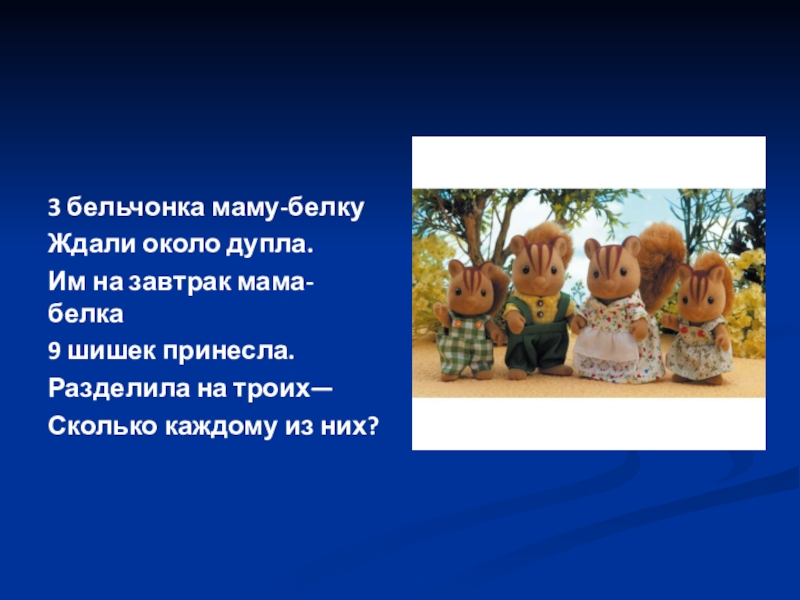 3 бельчонка маму-белку
Ждали около дупла.
Им на завтрак мама-белка
9 шишек принесла.
Разделила на троих—
Сколько каждому из них?